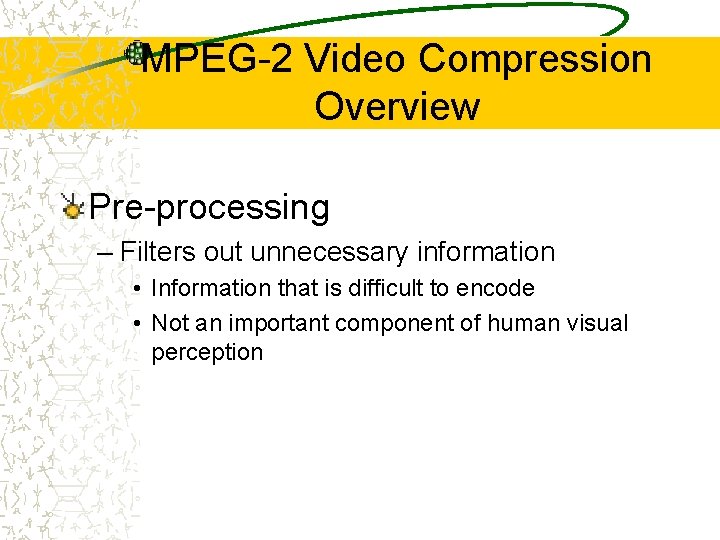 MPEG-2 Video Compression Overview

Pre-processing

– Filters out unnecessary information

• Information that is difficult to encode

• Not an important component of human visual perception